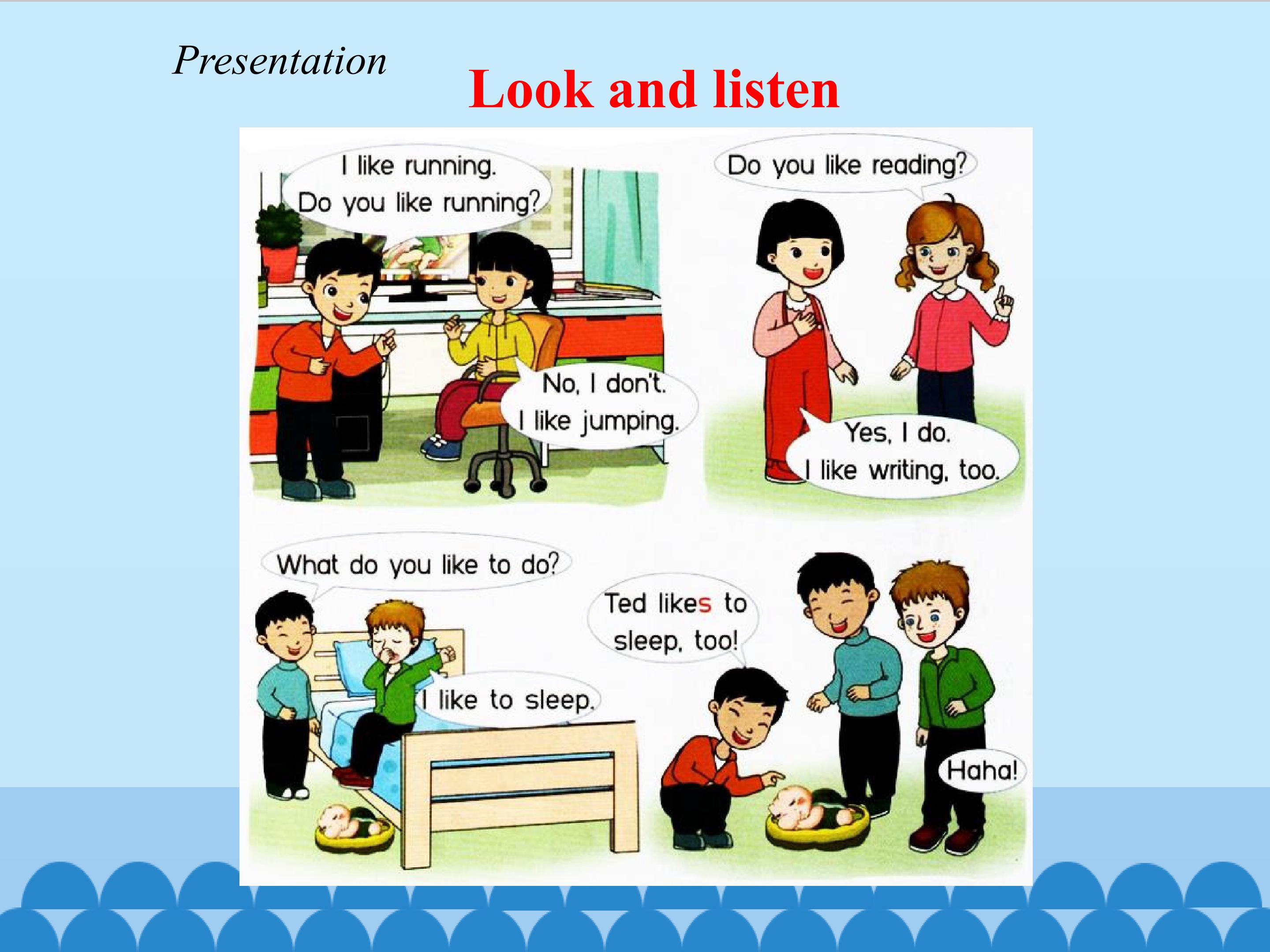 Presentation

Look and listen

I like running.
Do you like running?

No, I don't.
I like jumping.

Do you like reading?

Yes, I do.
I like writing, too.

What do you like to do?

I like to sleep.

Ted likes to sleep, too!

Haha!